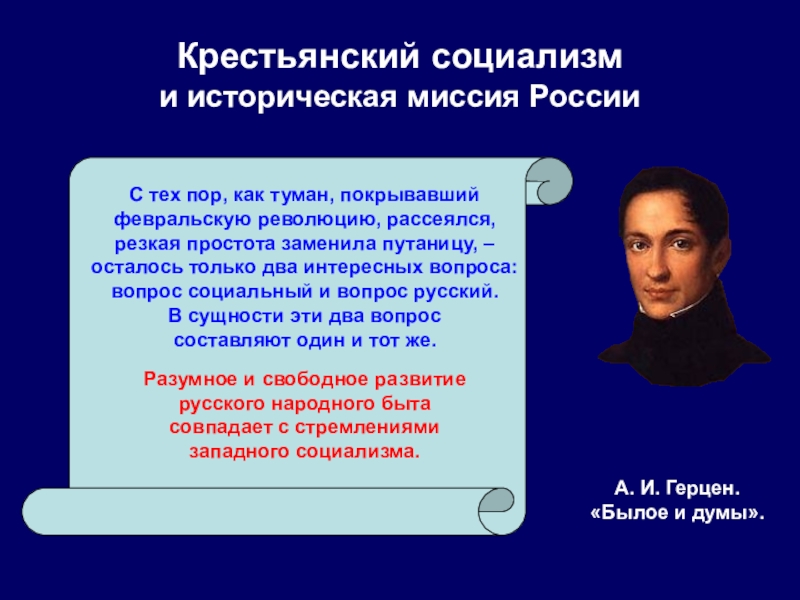 Крестьянский социализм
и историческая миссия России

С тех пор, как туман, покрывавший февральскую революцию, рассеялся, резкая простота заменила путаницу, – осталось только два интересных вопроса: вопрос социальный и вопрос русский. В сущности эти два вопрос составляют один и тот же.

Разумное и свободное развитие русского народного быта совпадает с стремлениями западного социализма.

А. И. Герцен.
«Былое и думы».